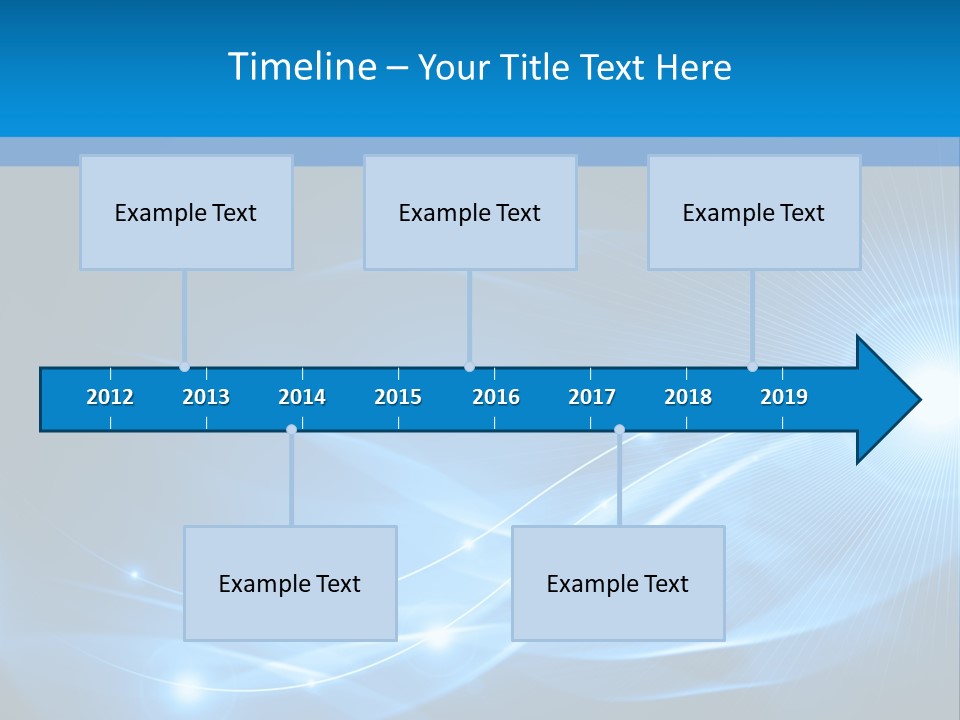 Timeline – Your Title Text Here

Example Text

Example Text

Example Text

2012 2013 2014 2015 2016 2017 2018 2019

Example Text

Example Text